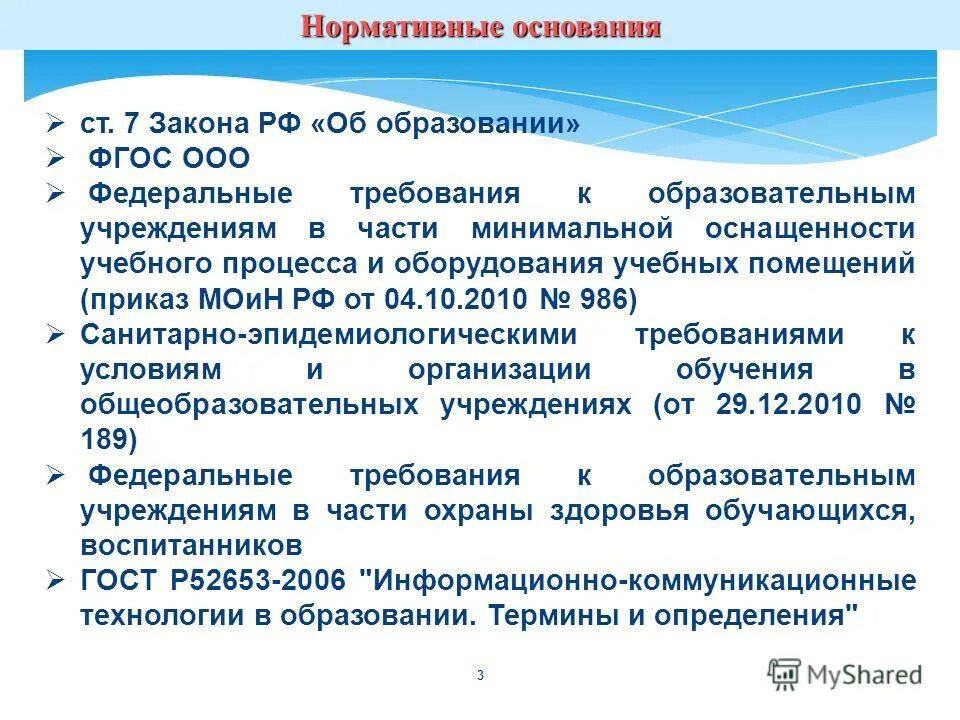 Нормативные основания

➢ ст. 7 Закона РФ «Об образовании»
➢ ФГОС ООО
➢ Федеральные требования к образовательным учреждениям в части минимальной оснащенности учебного процесса и оборудования учебных помещений (приказ МОиН РФ от 04.10.2010 № 986)
➢ Санитарно-эпидемиологическими требованиями к условиям и организации обучения в общеобразовательных учреждениях (от 29.12.2010 № 189)
➢ Федеральные требования к образовательным учреждениям в части охраны здоровья обучающихся, воспитанников
➢ ГОСТ Р52653-2006 "Информационно-коммуникационные технологии в образовании. Термины и определения"

3

MyShared